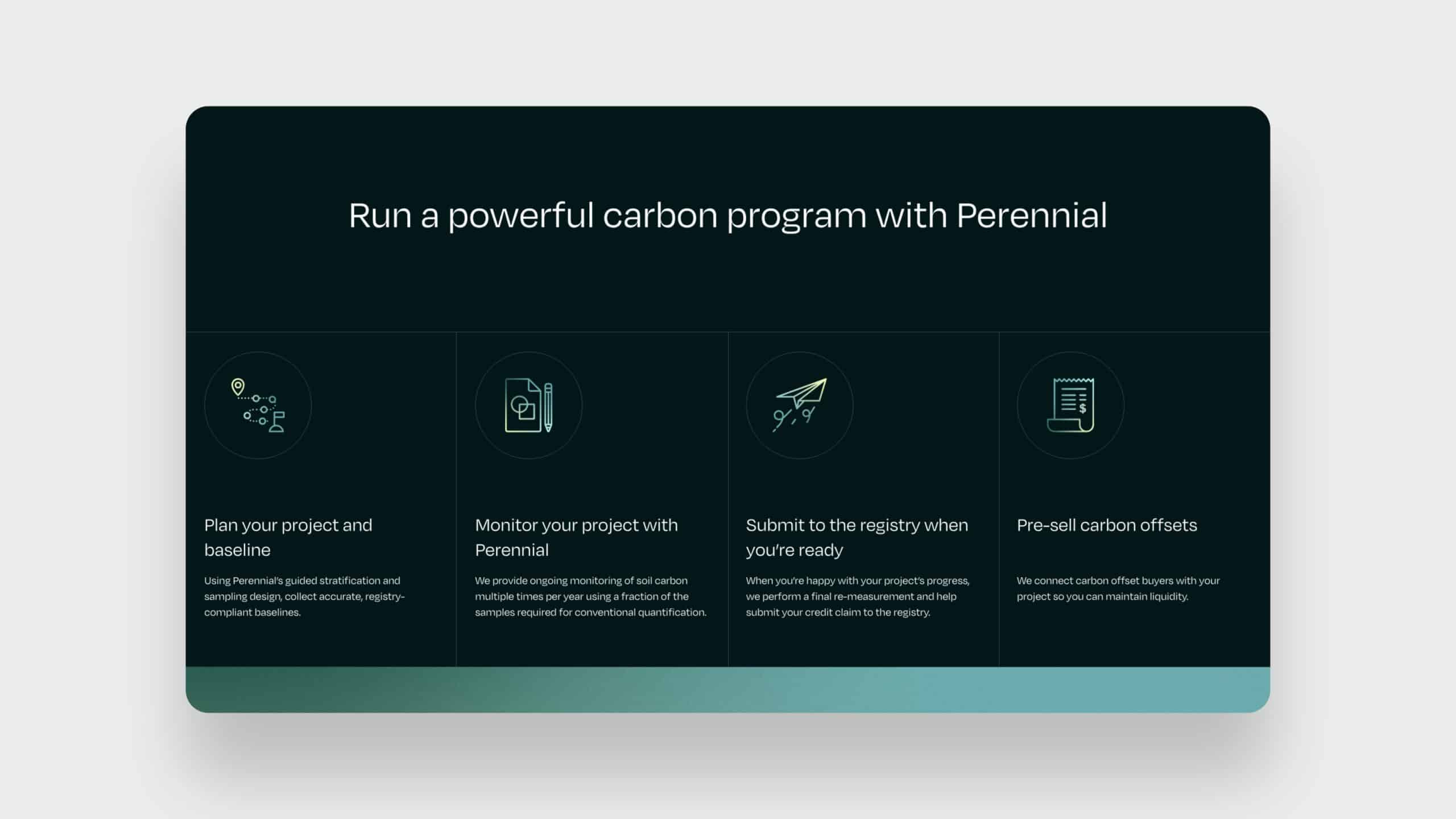 Run a powerful carbon program with Perennial

Plan your project and baseline

Using Perennial's guided stratification and sampling design, collect accurate, registry-compliant baselines.

Monitor your project with Perennial

We provide ongoing monitoring of soil carbon multiple times per year using a fraction of the samples required for conventional quantification.

Submit to the registry when you're ready

When you're happy with your project's progress, we perform a final re-measurement and help submit your credit claim to the registry.

Pre-sell carbon offsets

We connect carbon offset buyers with your project so you can maintain liquidity.